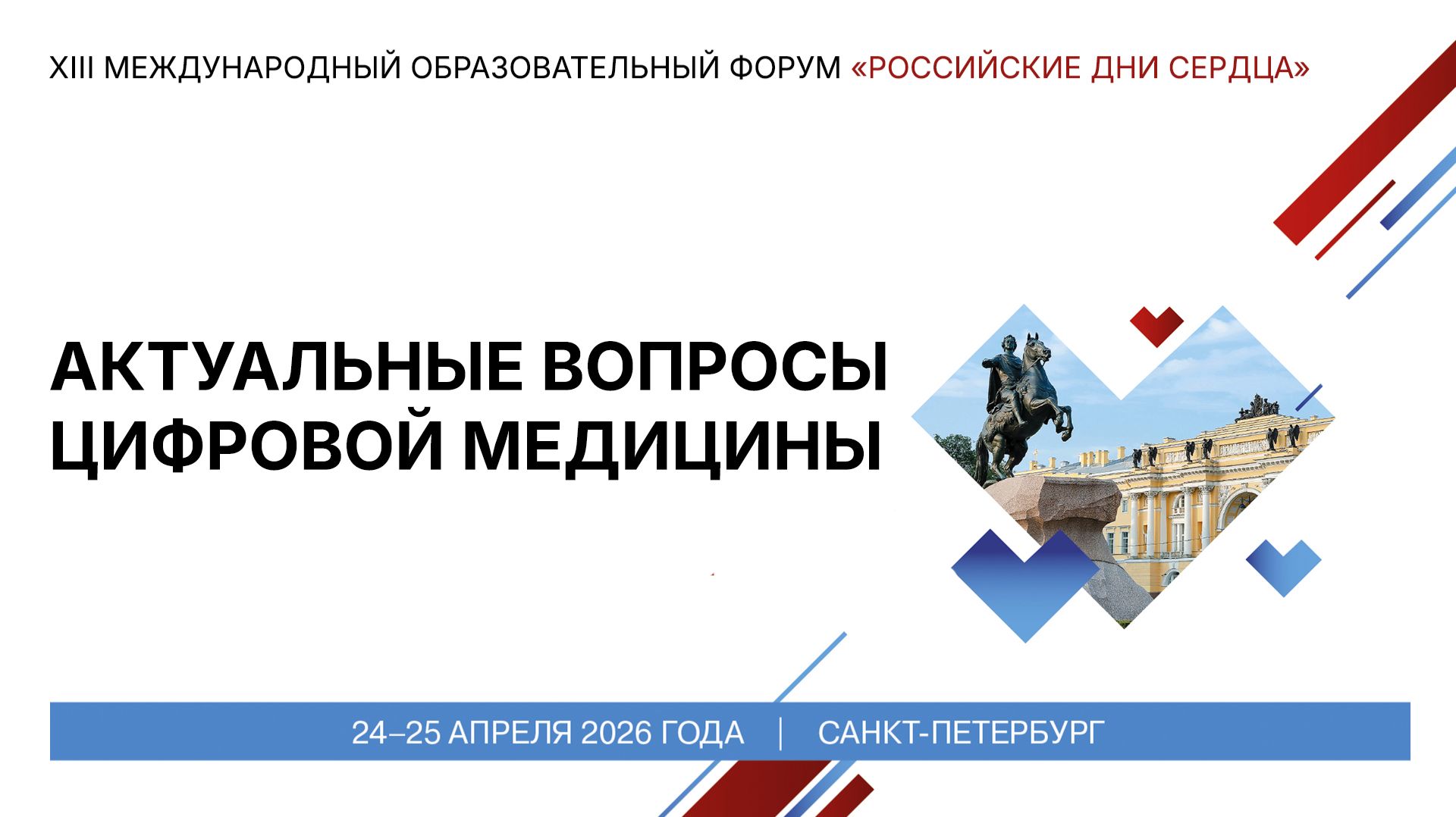 XIII МЕЖДУНАРОДНЫЙ ОБРАЗОВАТЕЛЬНЫЙ ФОРУМ «РОССИЙСКИЕ ДНИ СЕРДЦА»

АКТУАЛЬНЫЕ ВОПРОСЫ ЦИФРОВОЙ МЕДИЦИНЫ

24–25 АПРЕЛЯ 2026 ГОДА | САНКТ-ПЕТЕРБУРГ